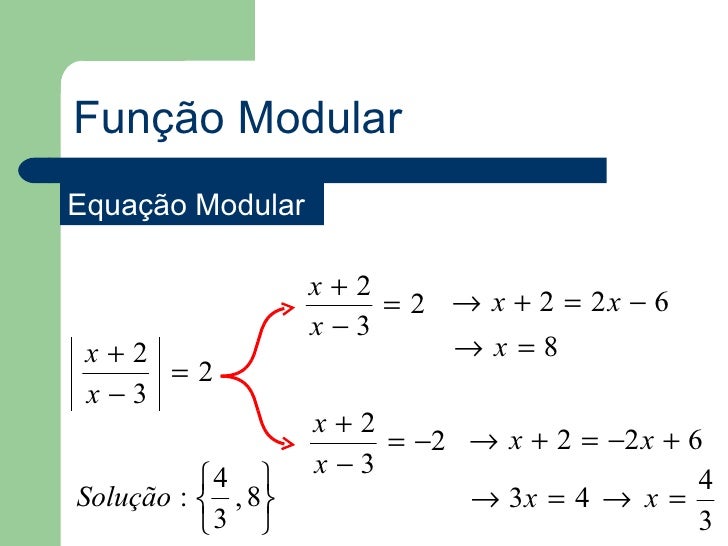 Função Modular

Equação Modular

$\left|\frac{x+2}{x-3}\right| = 2$

$\frac{x+2}{x-3} = 2$ $\rightarrow x + 2 = 2x - 6$

$\rightarrow x = 8$

$\frac{x+2}{x-3} = -2$ $\rightarrow x + 2 = -2x + 6$

$\rightarrow 3x = 4 \rightarrow x = \frac{4}{3}$

$Solução : \left\{\frac{4}{3}, 8\right\}$